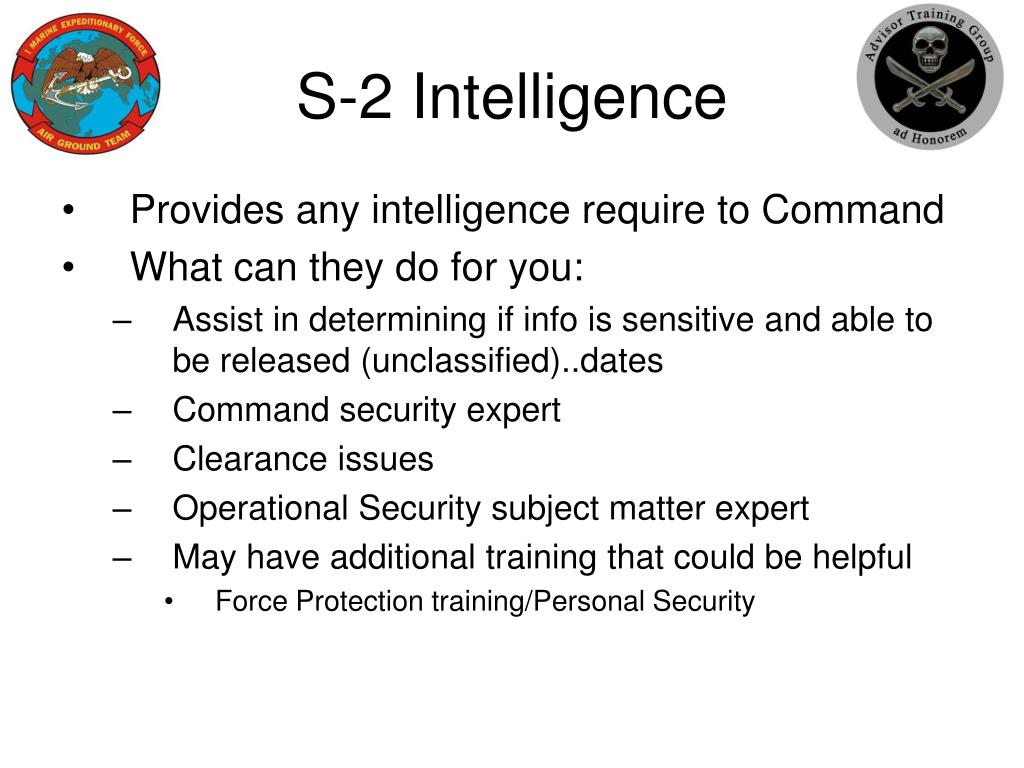 I MARINE EXPEDITIONARY FORCE
AIR GROUND TEAM

S-2 Intelligence

Advisor Training Group
ad Honorem

• Provides any intelligence require to Command
• What can they do for you:
– Assist in determining if info is sensitive and able to be released (unclassified)..dates
– Command security expert
– Clearance issues
– Operational Security subject matter expert
– May have additional training that could be helpful
• Force Protection training/Personal Security